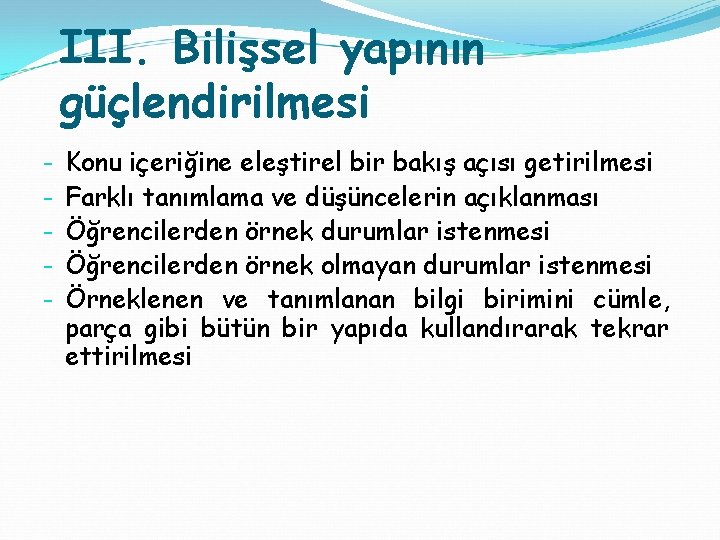 III. Bilişsel yapının güçlendirilmesi

- Konu içeriğine eleştirel bir bakış açısı getirilmesi
- Farklı tanımlama ve düşüncelerin açıklanması
- Öğrencilerden örnek durumlar istenmesi
- Öğrencilerden örnek olmayan durumlar istenmesi
- Örneklenen ve tanımlanan bilgi birimini cümle, parça gibi bütün bir yapıda kullandırarak tekrar ettirilmesi